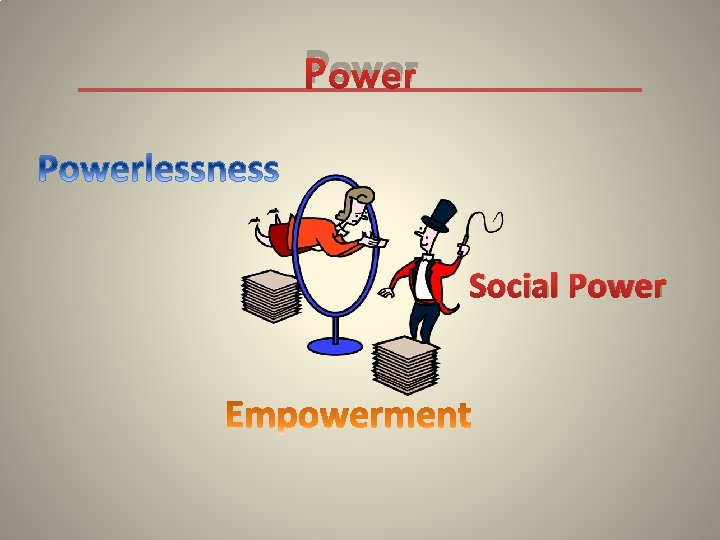 Power

Powerlessness

Social Power

Empowerment